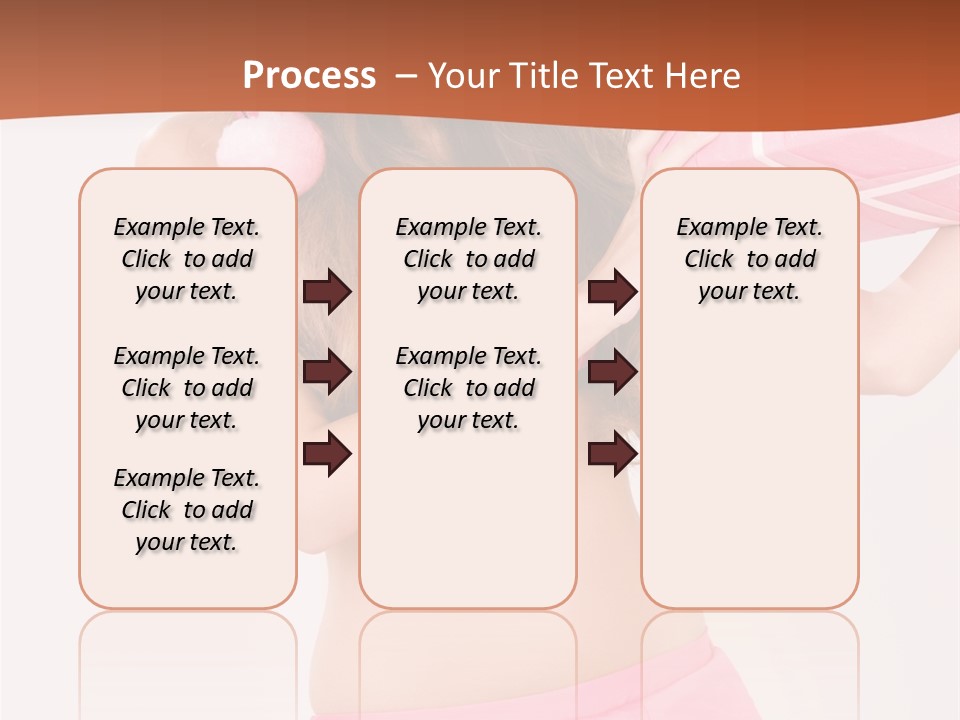 Process – Your Title Text Here

Example Text. Click to add your text.

Example Text. Click to add your text.

Example Text. Click to add your text.

Example Text. Click to add your text.

Example Text. Click to add your text.

Example Text. Click to add your text.